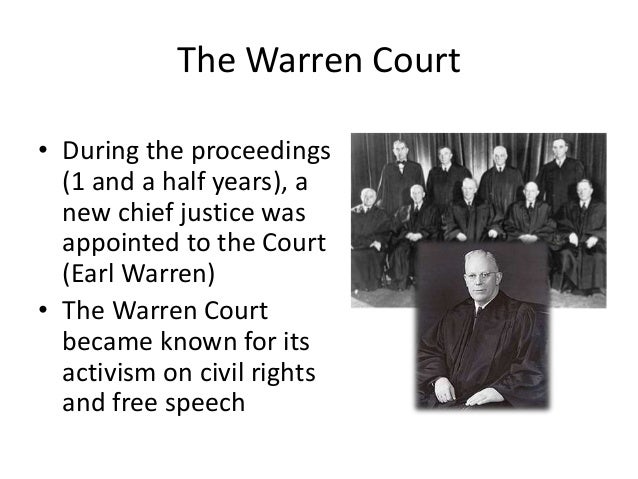 The Warren Court

• During the proceedings (1 and a half years), a new chief justice was appointed to the Court (Earl Warren)

• The Warren Court became known for its activism on civil rights and free speech